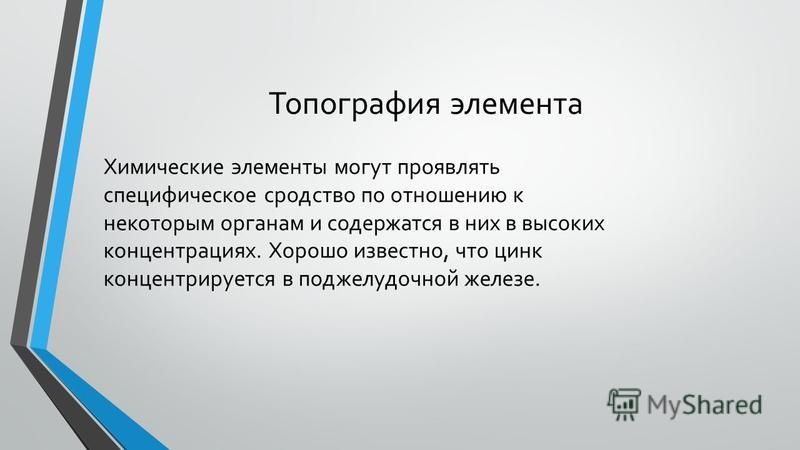 Топография элемента

Химические элементы могут проявлять специфическое сродство по отношению к некоторым органам и содержатся в них в высоких концентрациях. Хорошо известно, что цинк концентрируется в поджелудочной железе.

MyShared